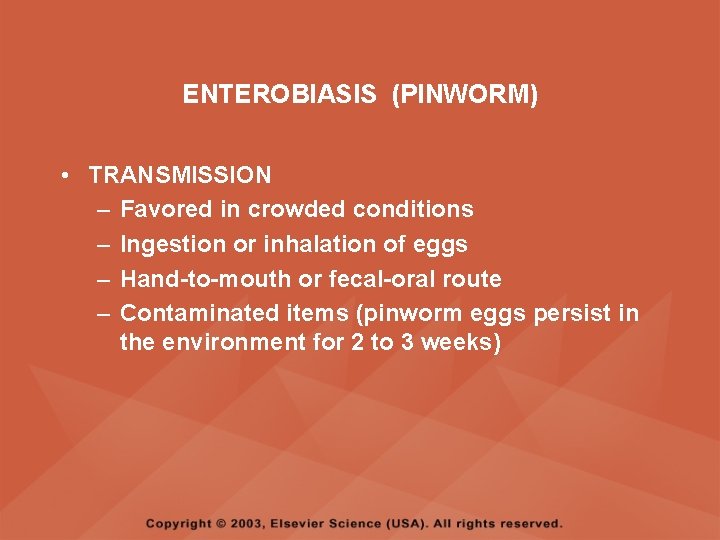 ENTEROBIASIS (PINWORM)

• TRANSMISSION
– Favored in crowded conditions
– Ingestion or inhalation of eggs
– Hand-to-mouth or fecal-oral route
– Contaminated items (pinworm eggs persist in the environment for 2 to 3 weeks)

Copyright © 2003, Elsevier Science (USA). All rights reserved.